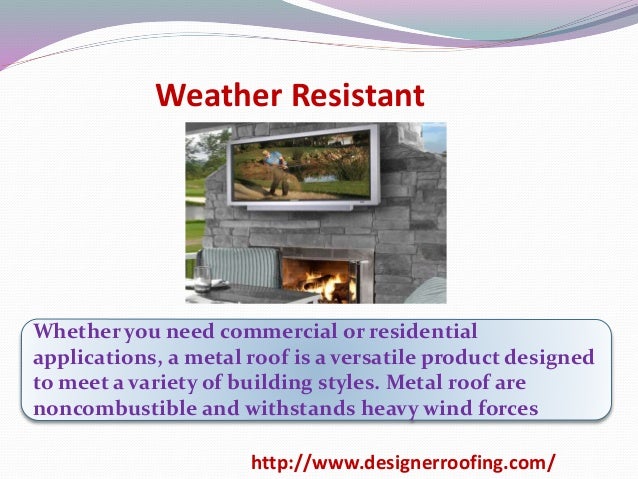 Weather Resistant

Whether you need commercial or residential applications, a metal roof is a versatile product designed to meet a variety of building styles. Metal roof are noncombustible and withstands heavy wind forces

http://www.designerroofing.com/